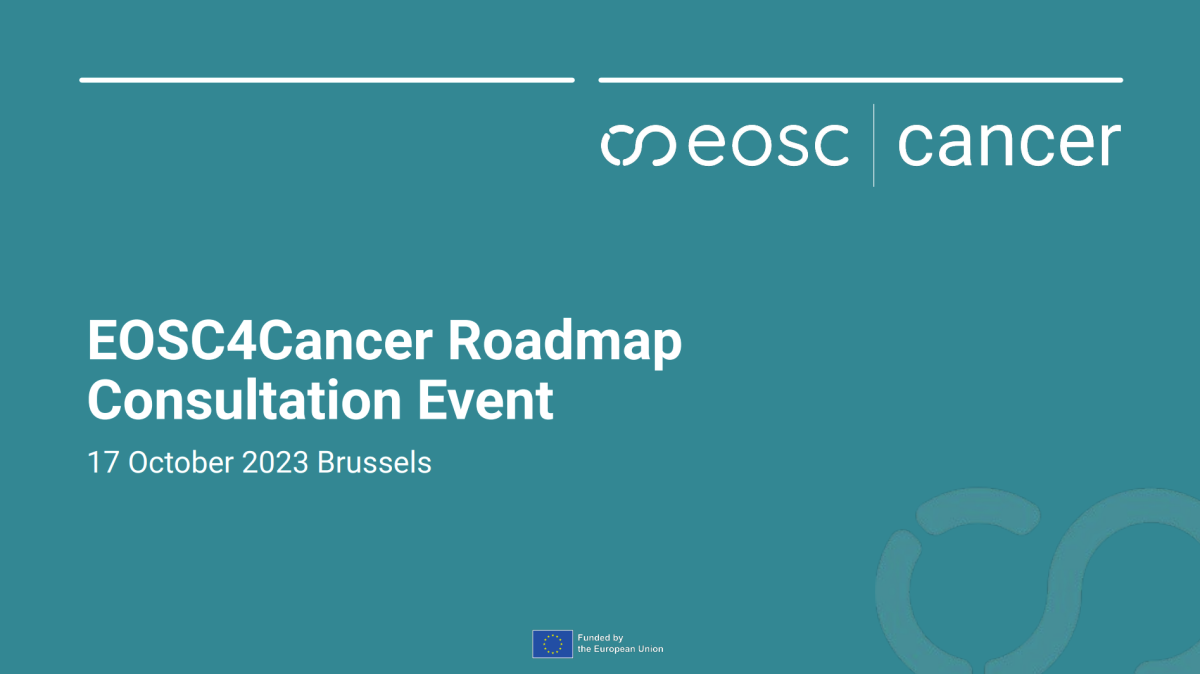 eosc | cancer

EOSC4Cancer Roadmap Consultation Event

17 October 2023 Brussels

Funded by the European Union